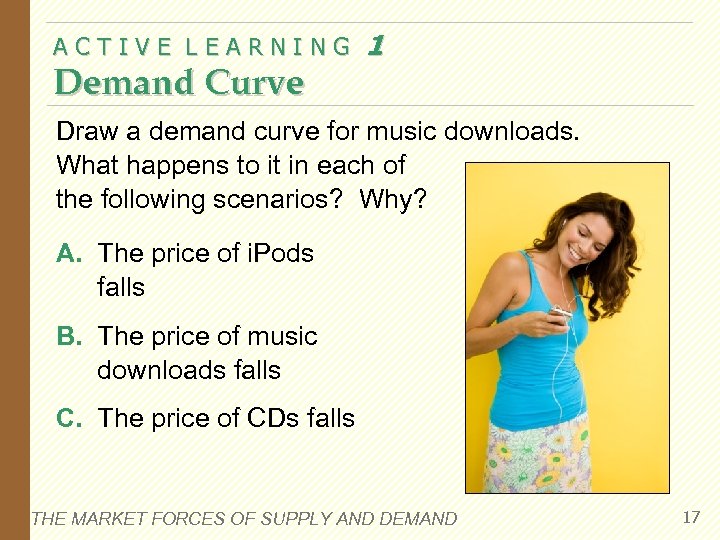 ACTIVE LEARNING 1
Demand Curve

Draw a demand curve for music downloads. What happens to it in each of the following scenarios? Why?

A. The price of iPods falls

B. The price of music downloads falls

C. The price of CDs falls

THE MARKET FORCES OF SUPPLY AND DEMAND

17